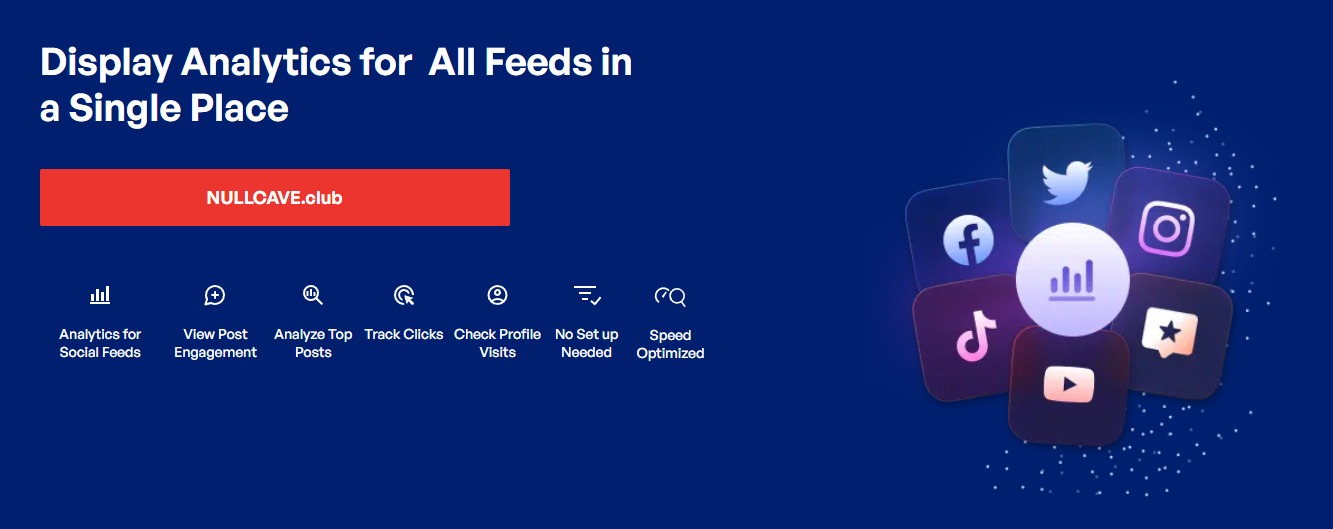 Display Analytics for  All Feeds in a Single Place

NULLCAVE.club

Analytics for Social Feeds

View Post Engagement

Analyze Top Posts

Track Clicks

Check Profile Visits

No Set up Needed

Speed Optimized